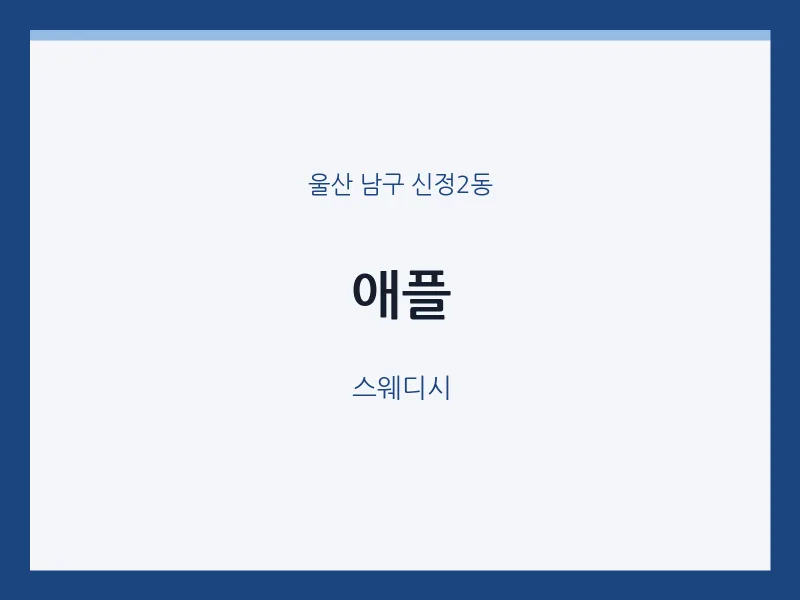 울산 남구 신정2동

애플

스웨디시